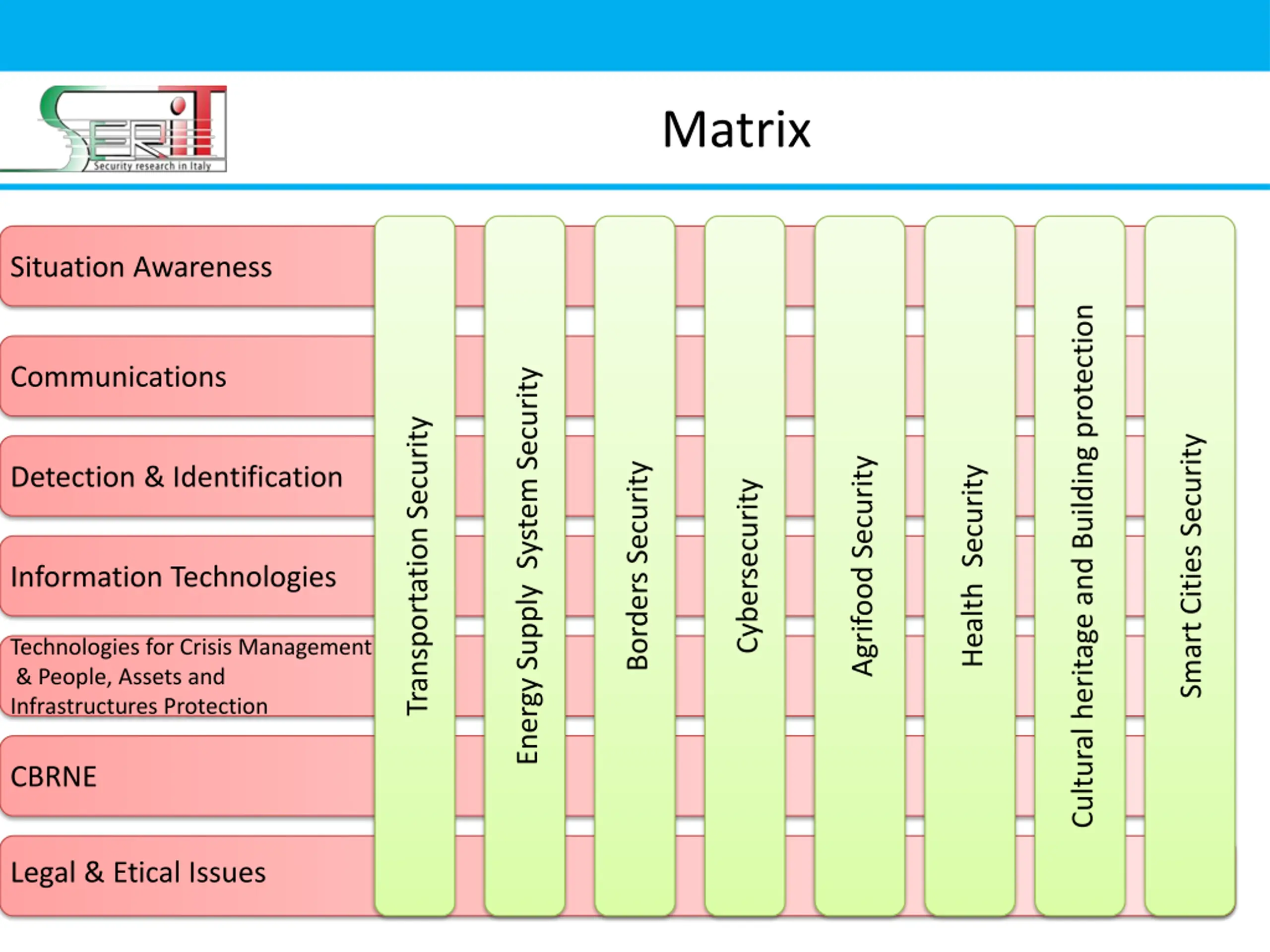 SERIT
Security research in Italy

Matrix

Situation Awareness

Communications

Detection & Identification

Information Technologies

Technologies for Crisis Management & People, Assets and Infrastructures Protection

CBRNE

Legal & Etical Issues

Transportation Security

Energy Supply System Security

Borders Security

Cybersecurity

Agrifood Security

Health Security

Cultural heritage and Building protection

Smart Cities Security